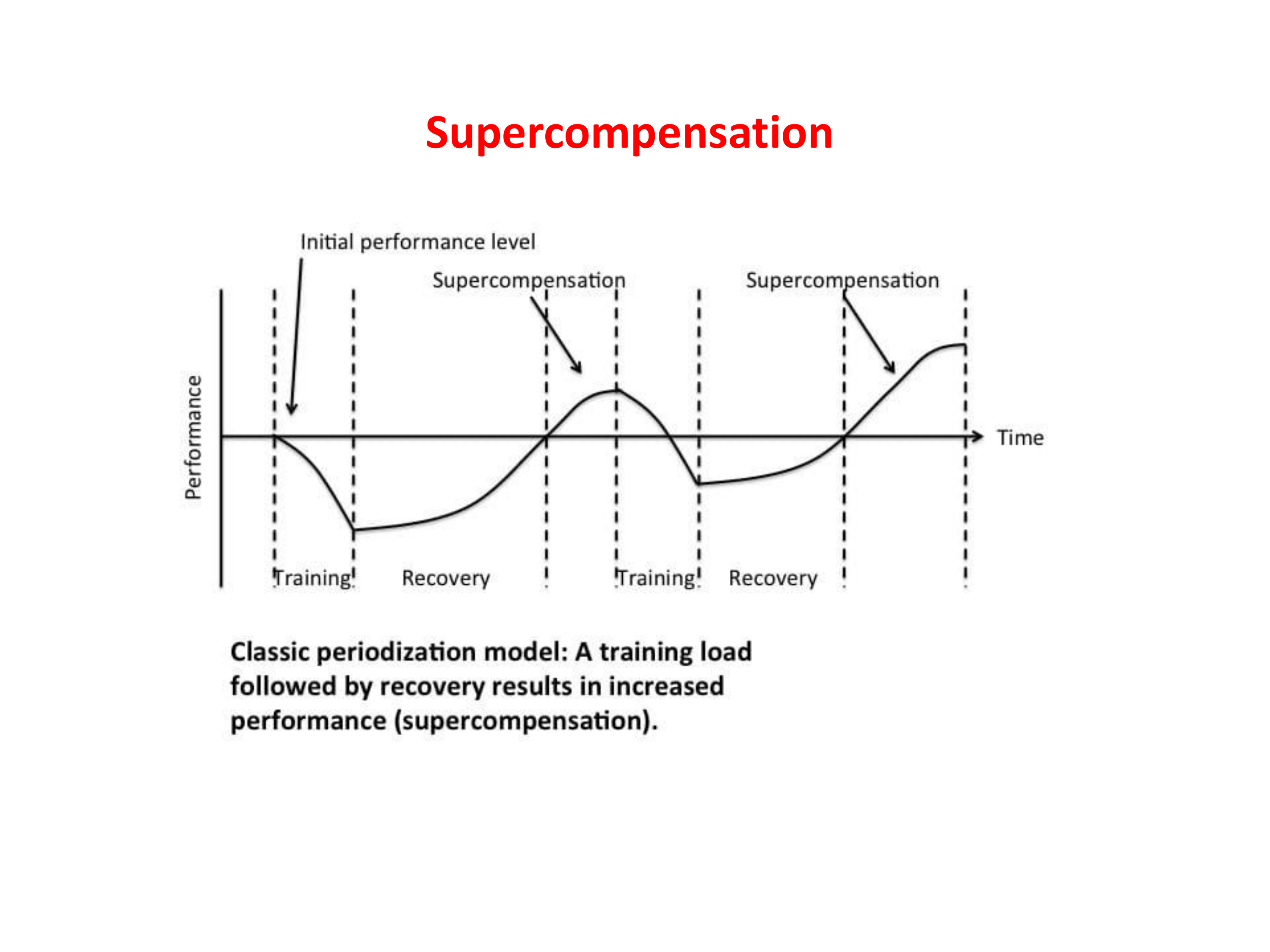 Supercompensation

Initial performance level

Supercompensation

Supercompensation

Performance

Time

Training

Recovery

Training

Recovery

Classic periodization model: A training load followed by recovery results in increased performance (supercompensation).